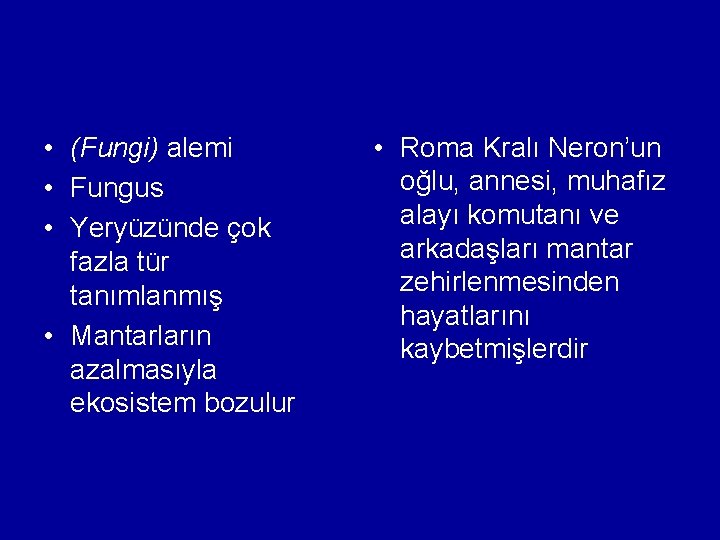 • (Fungi) alemi
• Fungus
• Yeryüzünde çok fazla tür tanımlanmış
• Mantarların azalmasıyla ekosistem bozulur

• Roma Kralı Neron'un oğlu, annesi, muhafız alayı komutanı ve arkadaşları mantar zehirlenmesinden hayatlarını kaybetmişlerdir